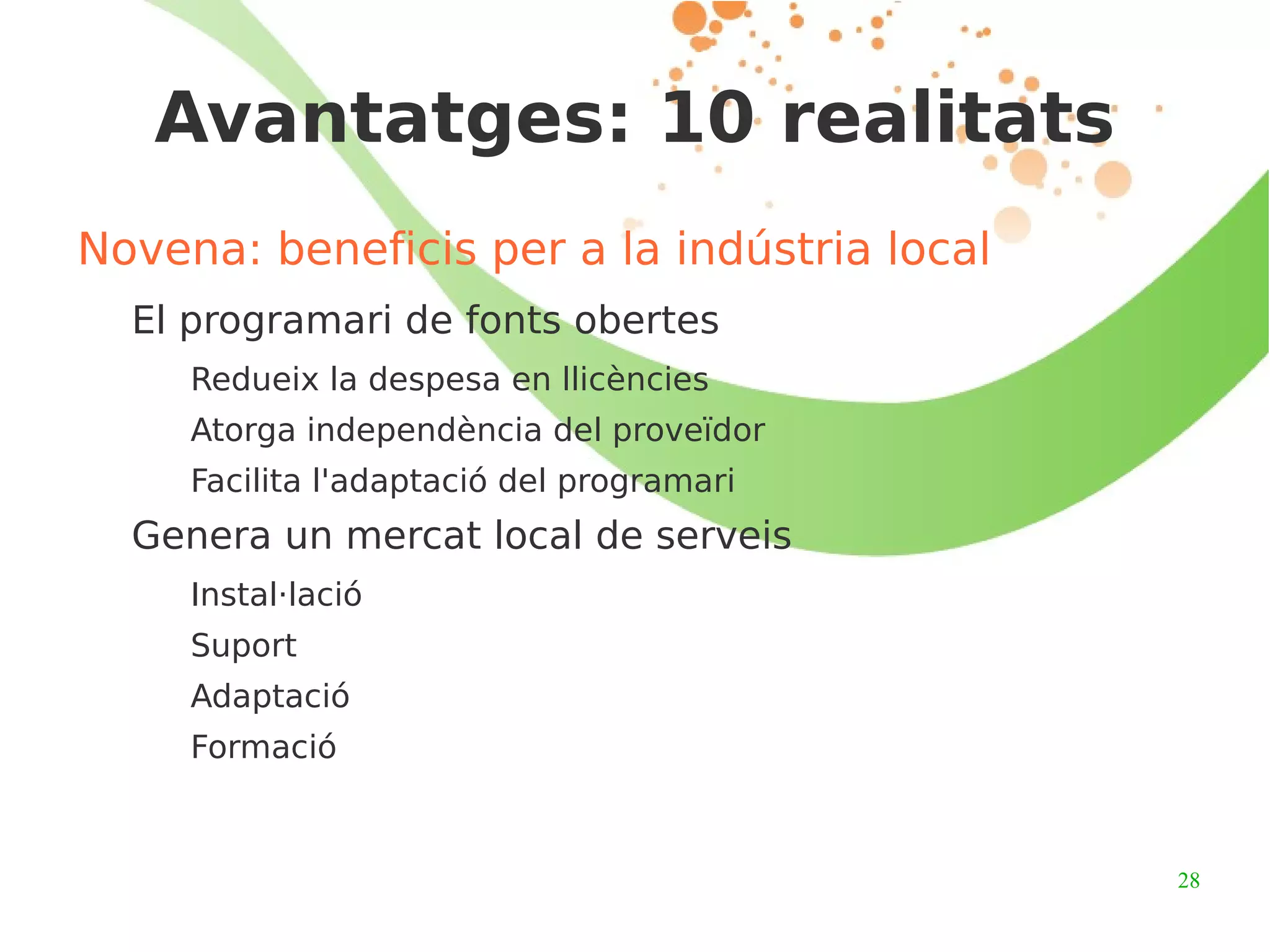 Avantatges: 10 realitats

Novena: beneficis per a la indústria local

El programari de fonts obertes

Redueix la despesa en llicències

Atorga independència del proveïdor

Facilita l'adaptació del programari

Genera un mercat local de serveis

Instal·lació

Suport

Adaptació

Formació

28